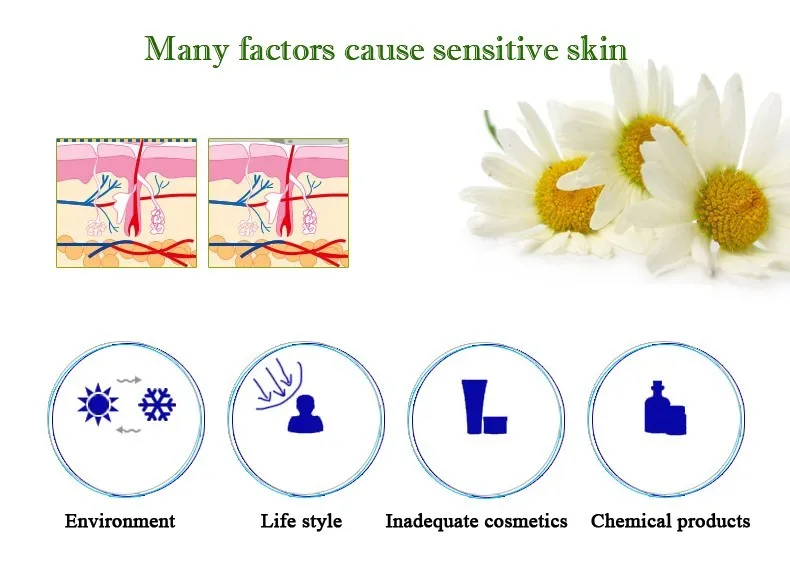 Many factors cause sensitive skin

Environment

Life style

Inadequate cosmetics

Chemical products